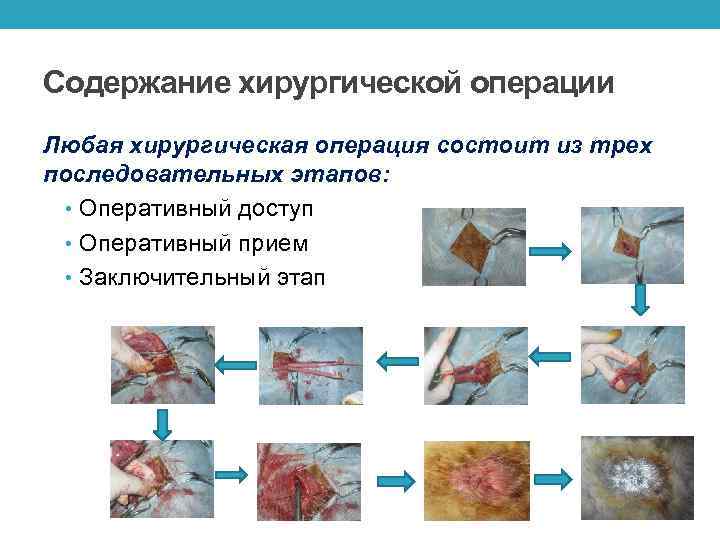 Содержание хирургической операции

Любая хирургическая операция состоит из трех последовательных этапов:

• Оперативный доступ
• Оперативный прием
• Заключительный этап